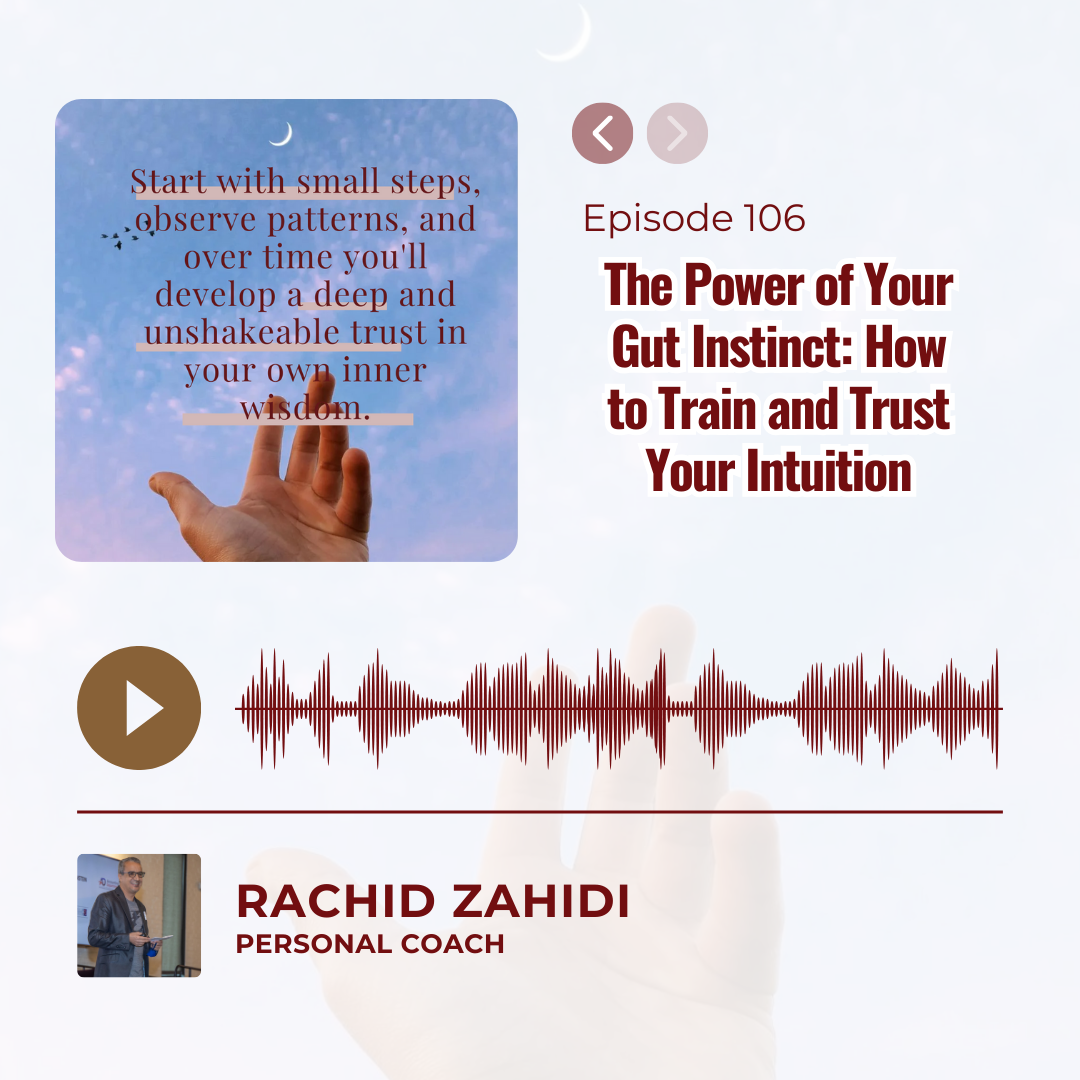 Start with small steps, observe patterns, and over time you'll develop a deep and unshakeable trust in your own inner wisdom.

Episode 106

The Power of Your Gut Instinct: How to Train and Trust Your Intuition

RACHID ZAHIDI
PERSONAL COACH